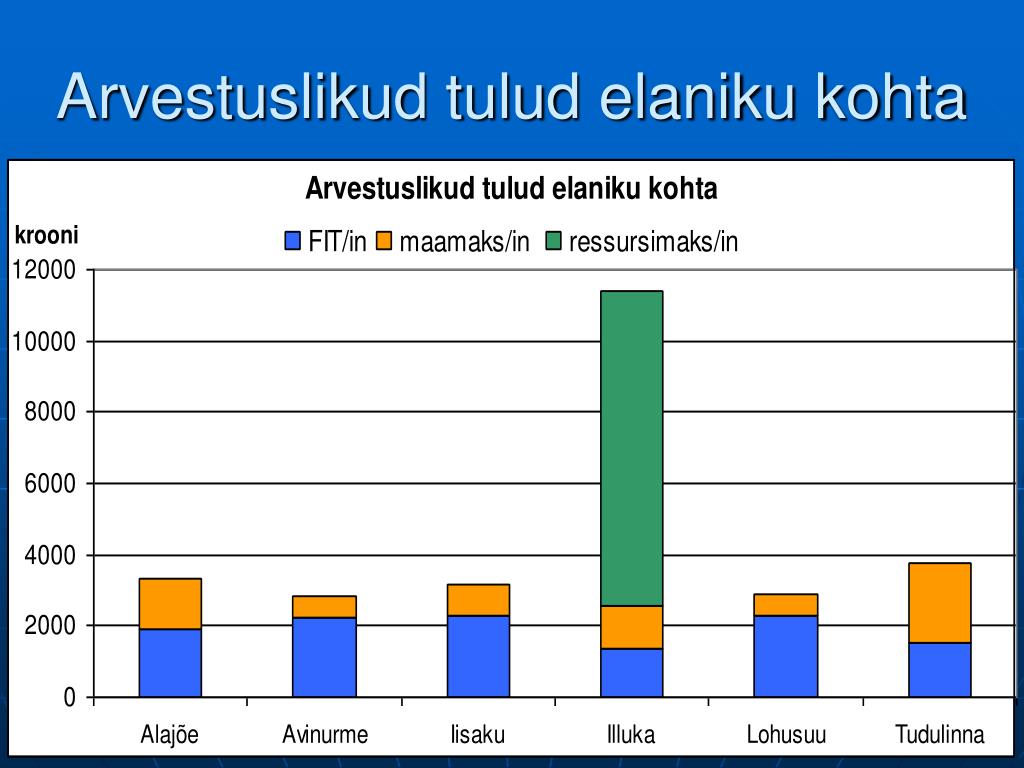 Arvestuslikud tulud elaniku kohta

Arvestuslikud tulud elaniku kohta

krooni

FIT/in maamaks/in ressursimaks/in

12000
10000
8000
6000
4000
2000
0

Alajõe
Avinurme
Iisaku
Illuka
Lohusuu
Tudulinna